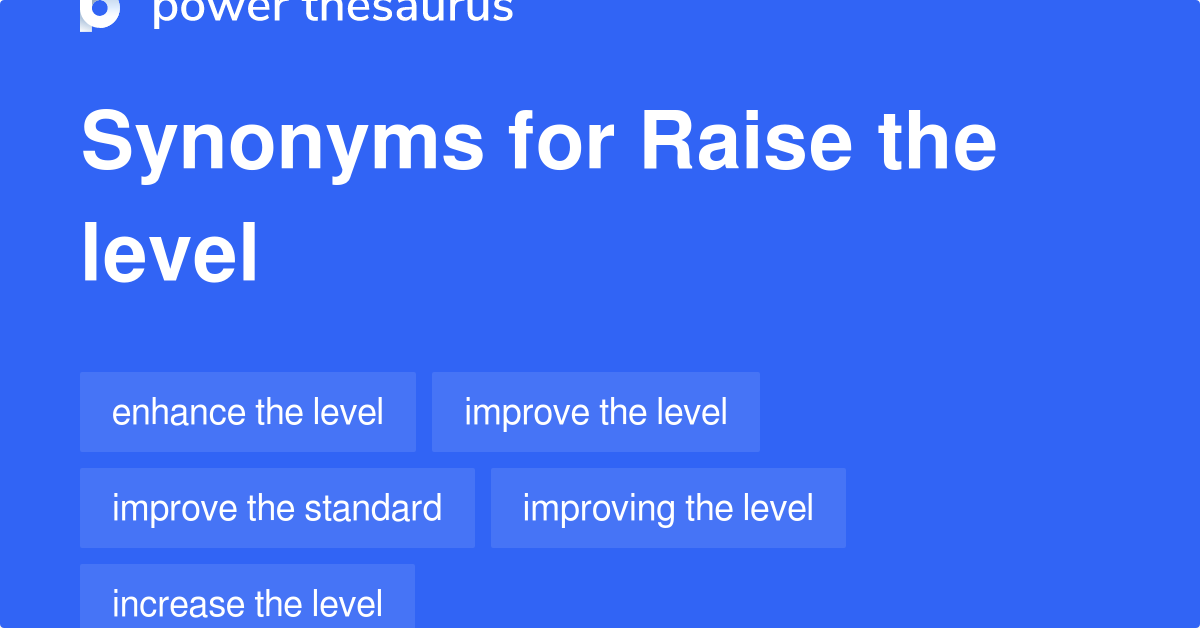 power thesaurus

Synonyms for Raise the level

enhance the level
improve the level
improve the standard
improving the level
increase the level